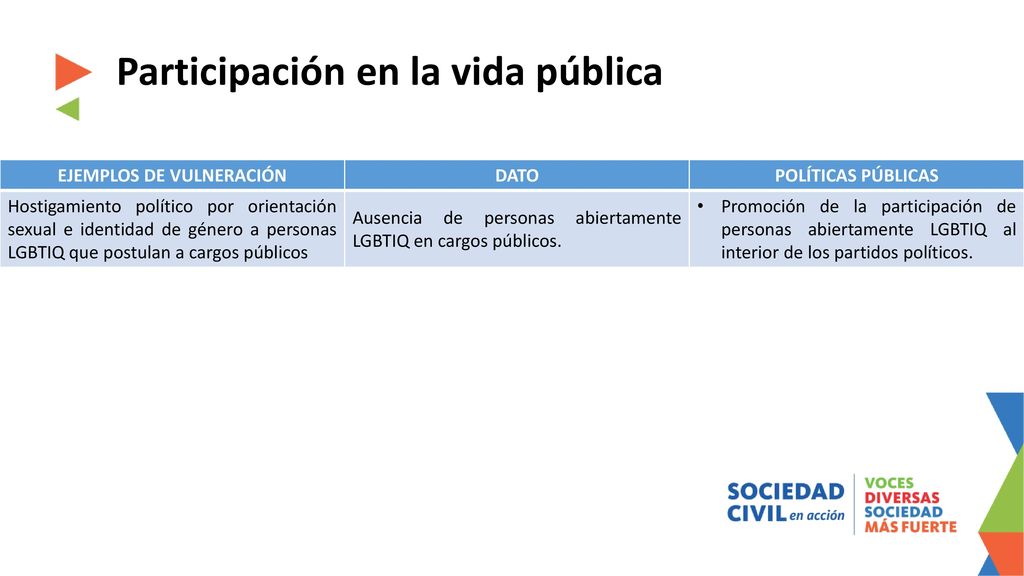 Participación en la vida pública

| EJEMPLOS DE VULNERACIÓN | DATO | POLÍTICAS PÚBLICAS |
|---|---|---|
| Hostigamiento político por orientación sexual e identidad de género a personas LGBTIQ que postulan a cargos públicos | Ausencia de personas abiertamente LGBTIQ en cargos públicos. | • Promoción de la participación de personas abiertamente LGBTIQ al interior de los partidos políticos. |

SOCIEDAD CIVIL en acción

VOCES DIVERSAS SOCIEDAD MÁS FUERTE